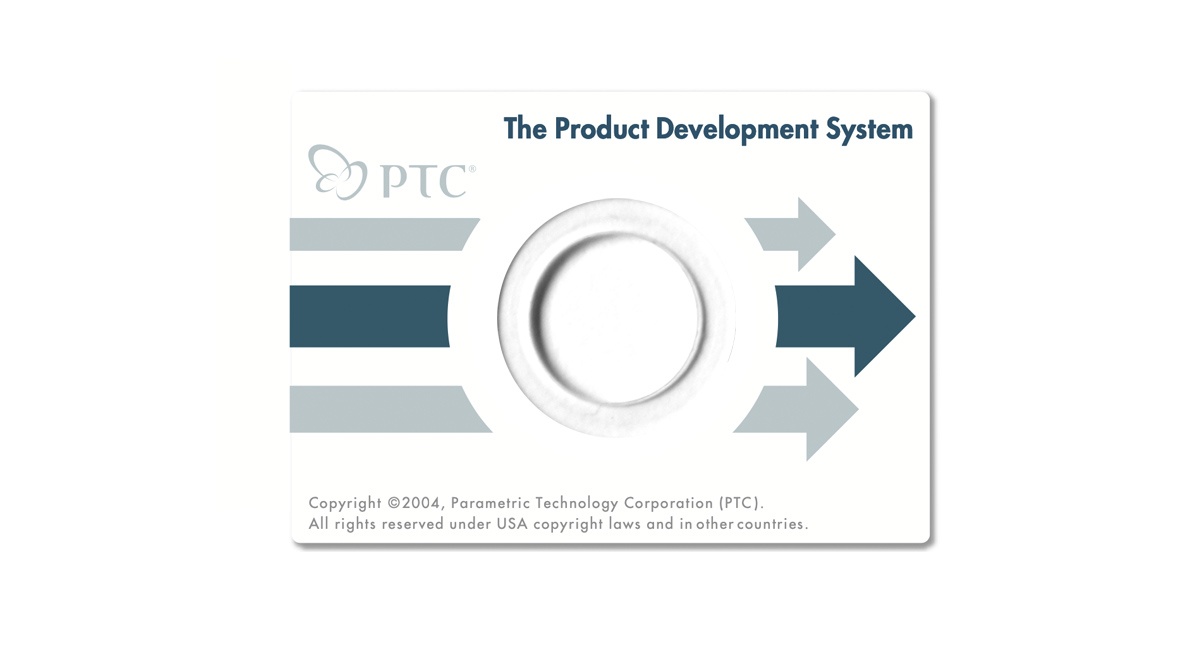 The Product Development System

PTC®

Copyright ©2004, Parametric Technology Corporation (PTC).
All rights reserved under USA copyright laws and in other countries.